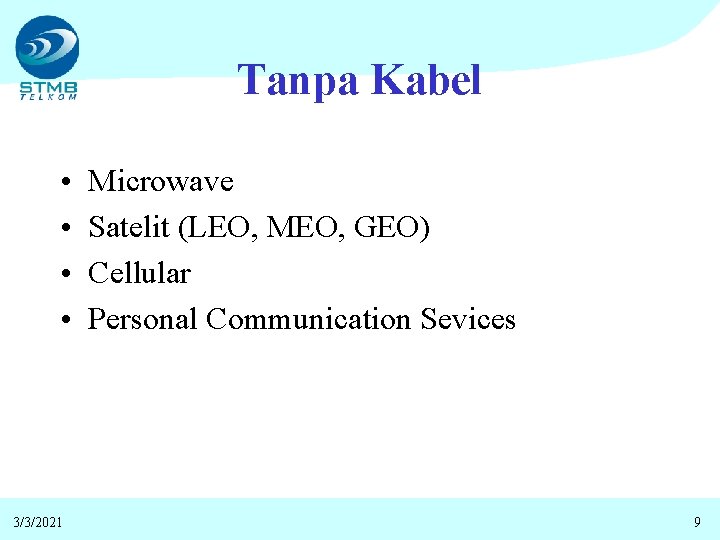 STMB
TELKOM

Tanpa Kabel

• Microwave
• Satelit (LEO, MEO, GEO)
• Cellular
• Personal Communication Sevices

3/3/2021

9